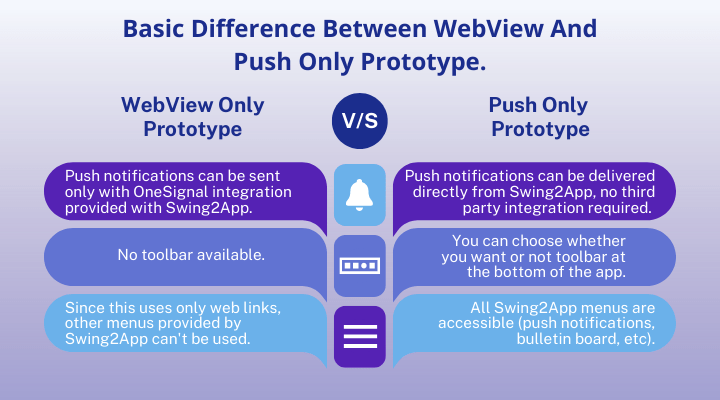 Basic Difference Between WebView And Push Only Prototype.

WebView Only Prototype

V/S

Push Only Prototype

Push notifications can be sent only with OneSignal integration provided with Swing2App.

Push notifications can be delivered directly from Swing2App, no third party integration required.

No toolbar available.

You can choose whether you want or not toolbar at the bottom of the app.

Since this uses only web links, other menus provided by Swing2App can't be used.

All Swing2App menus are accessible (push notifications, bulletin board, etc).